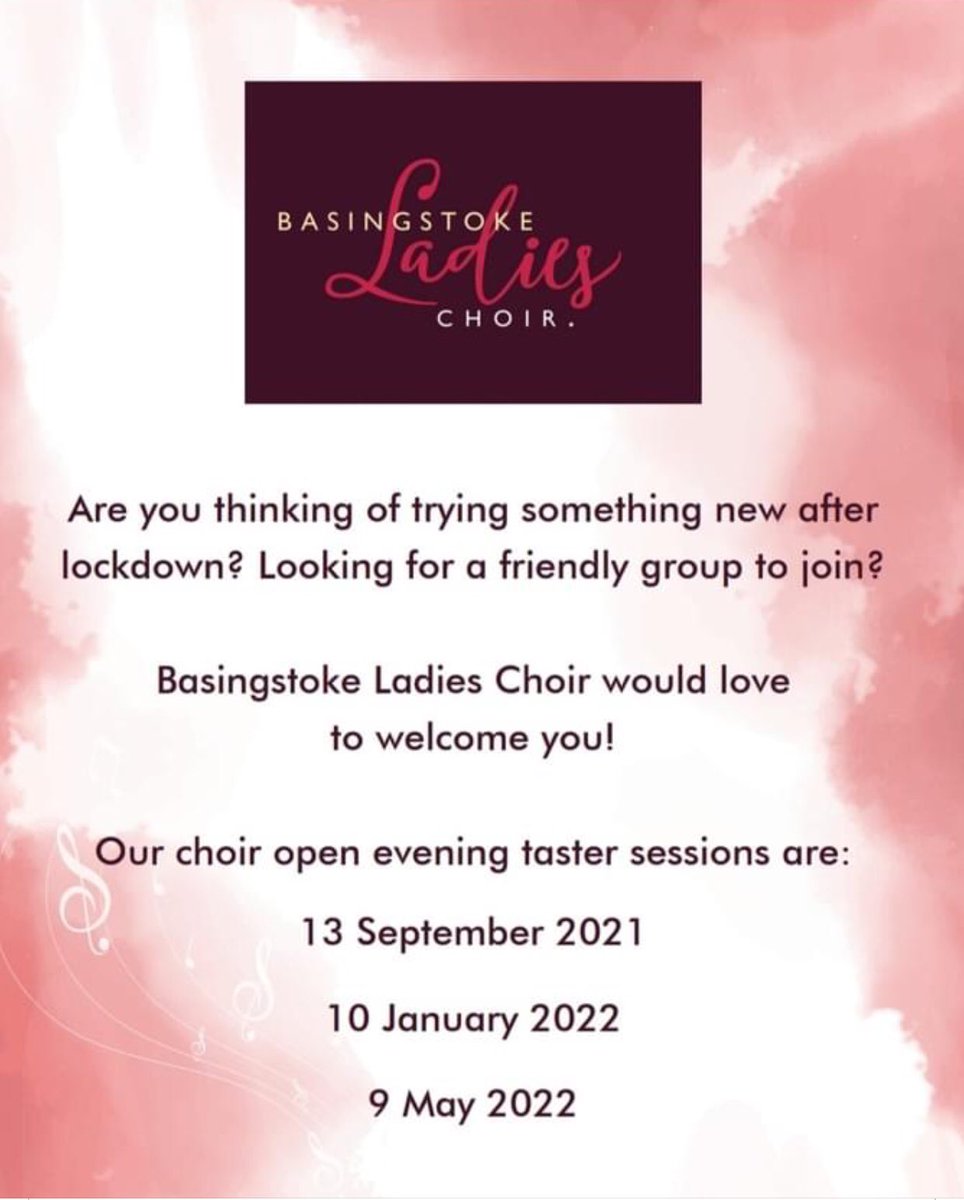 BASINGSTOKE
Ladies
CHOIR.

Are you thinking of trying something new after lockdown? Looking for a friendly group to join?

Basingstoke Ladies Choir would love to welcome you!

Our choir open evening taster sessions are:

13 September 2021

10 January 2022

9 May 2022